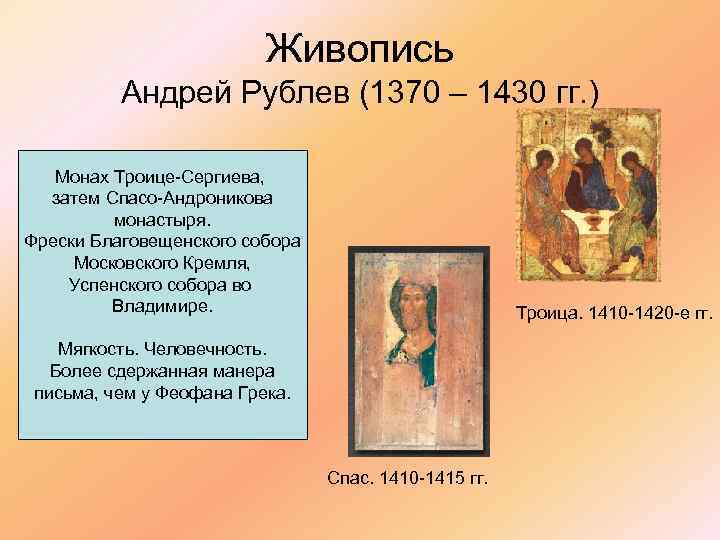 Живопись
Андрей Рублев (1370 – 1430 гг.)

Монах Троице-Сергиева, затем Спасо-Андроникова монастыря.
Фрески Благовещенского собора Московского Кремля, Успенского собора во Владимире.

Мягкость. Человечность. Более сдержанная манера письма, чем у Феофана Грека.

Троица. 1410-1420-е гг.

Спас. 1410-1415 гг.